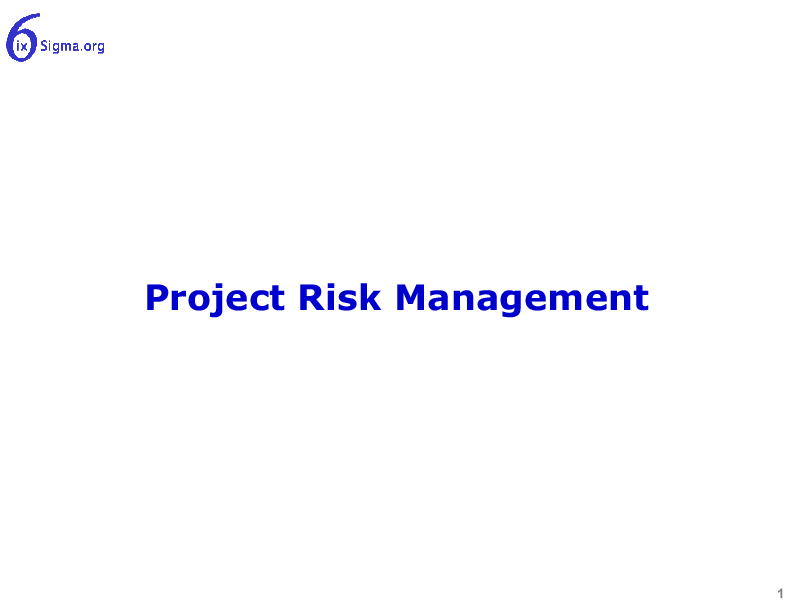 6ix Sigma.org

Project Risk Management

1